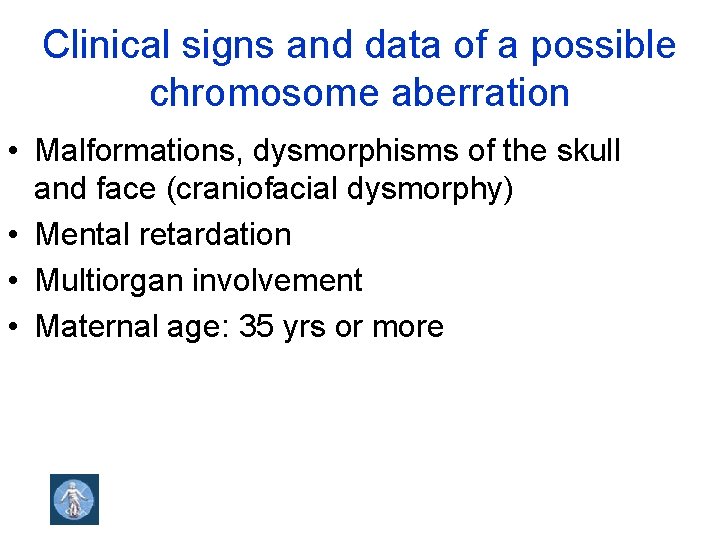 Clinical signs and data of a possible chromosome aberration

• Malformations, dysmorphisms of the skull and face (craniofacial dysmorphy)
• Mental retardation
• Multiorgan involvement
• Maternal age: 35 yrs or more